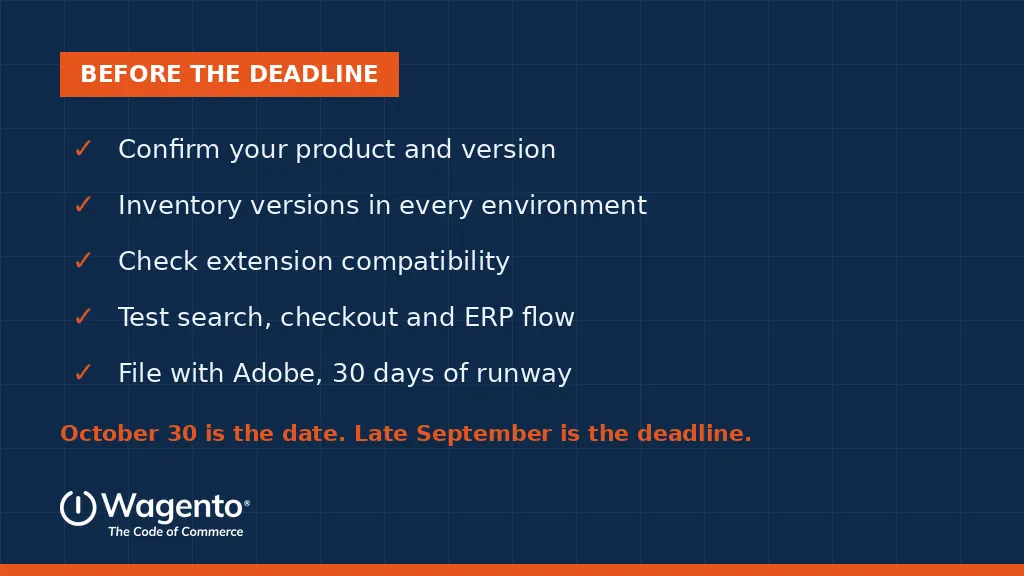 BEFORE THE DEADLINE

✓ Confirm your product and version

✓ Inventory versions in every environment

✓ Check extension compatibility

✓ Test search, checkout and ERP flow

✓ File with Adobe, 30 days of runway

October 30 is the date. Late September is the deadline.

Wagento®
The Code of Commerce